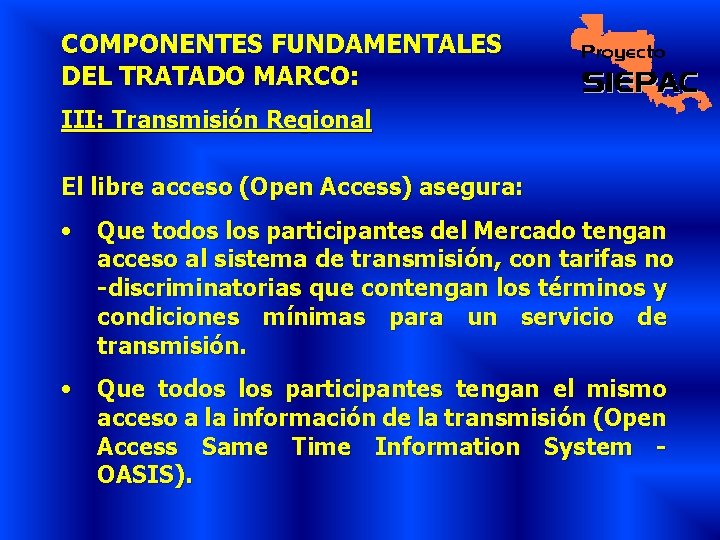 COMPONENTES FUNDAMENTALES DEL TRATADO MARCO:

Proyecto
SIEPAC

III: Transmisión Regional

El libre acceso (Open Access) asegura:

• Que todos los participantes del Mercado tengan acceso al sistema de transmisión, con tarifas no -discriminatorias que contengan los términos y condiciones mínimas para un servicio de transmisión.

• Que todos los participantes tengan el mismo acceso a la información de la transmisión (Open Access Same Time Information System - OASIS).